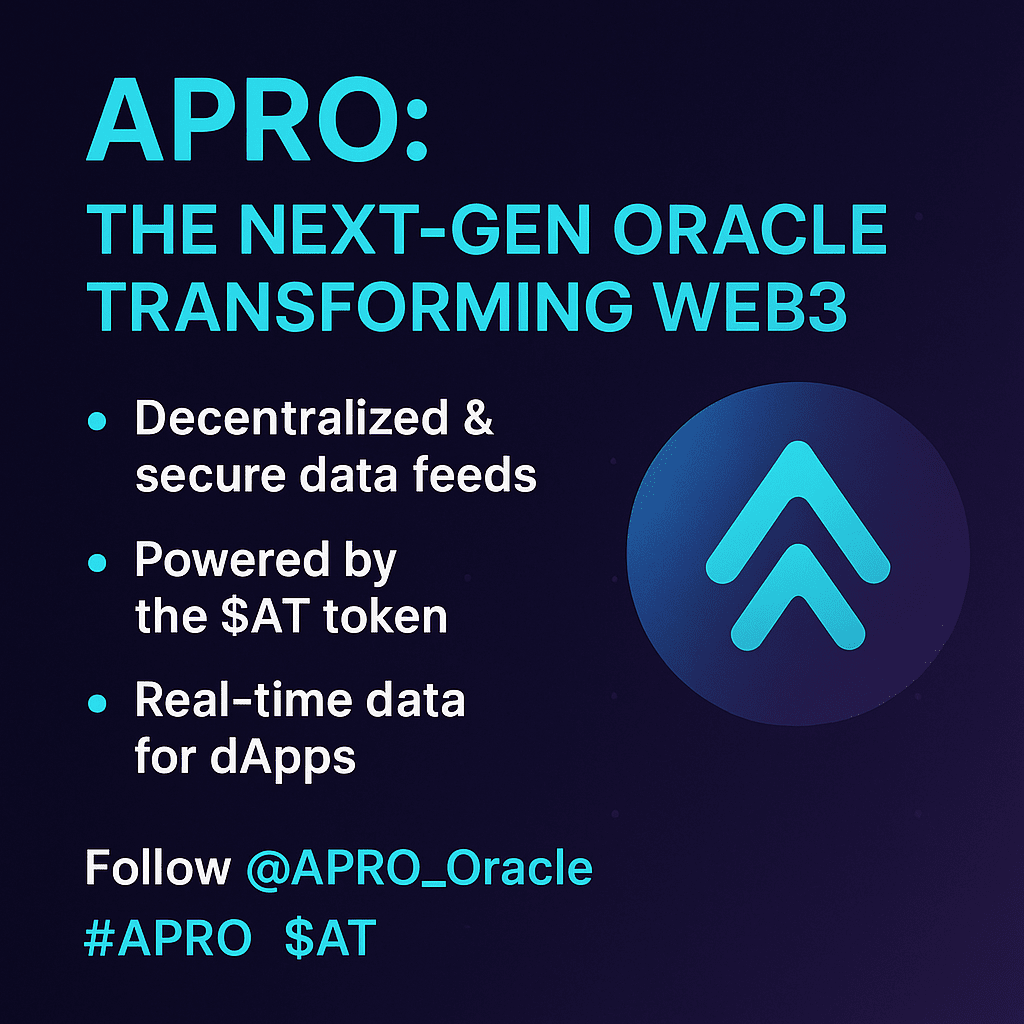 APRO:
THE NEXT-GEN ORACLE TRANSFORMING WEB3

• Decentralized & secure data feeds
• Powered by the \$AT token
• Real-time data for dApps

Follow @APRO_Oracle
#APRO \$AT